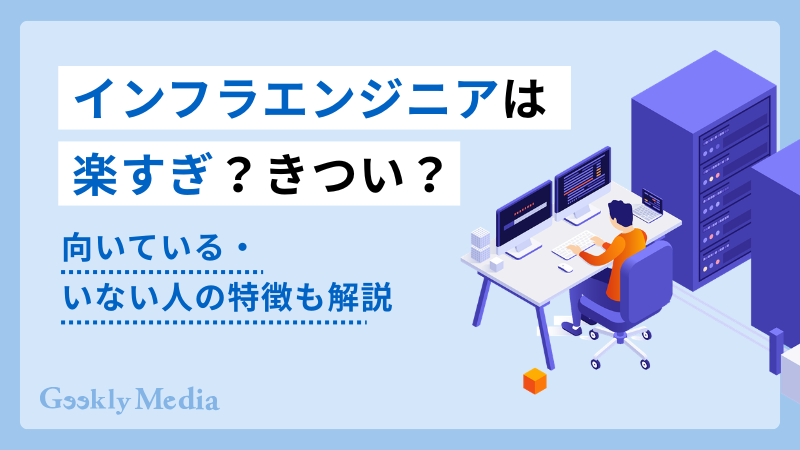 インフラエンジニアは

楽すぎ？きつい？

向いている・
いない人の特徴も解説

Geekly Media